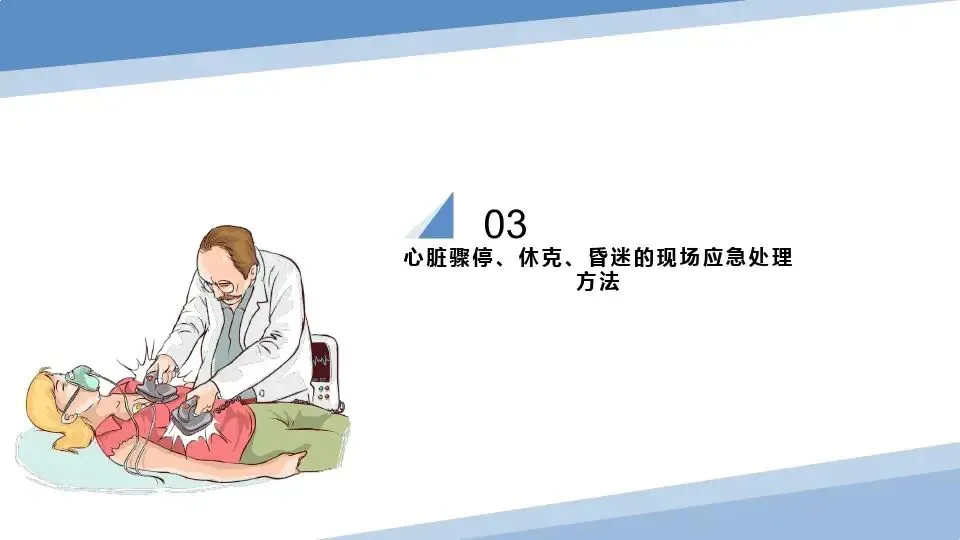 03

心脏骤停、休克、昏迷的现场应急处理方法